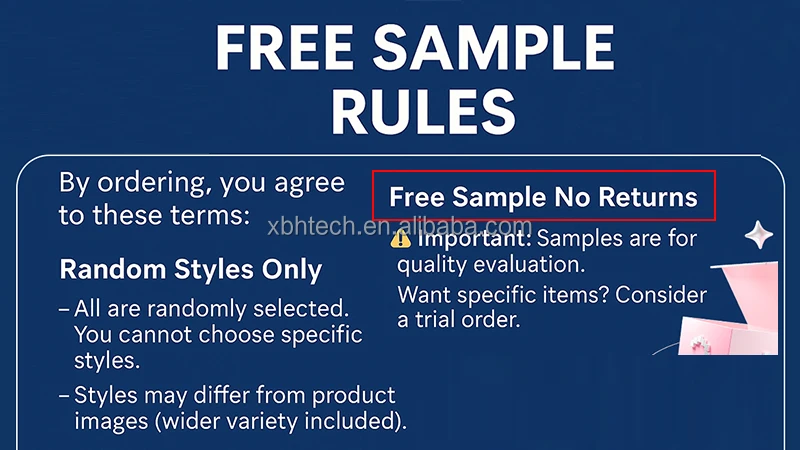 FREE SAMPLE RULES

By ordering, you agree to these terms:

Random Styles Only

– All are randomly selected. You cannot choose specific styles.

– Styles may differ from product images (wider variety included).

Free Sample No Returns

xbhtech.en.alibaba.com

⚠ Important: Samples are for quality evaluation.

Want specific items? Consider a trial order.